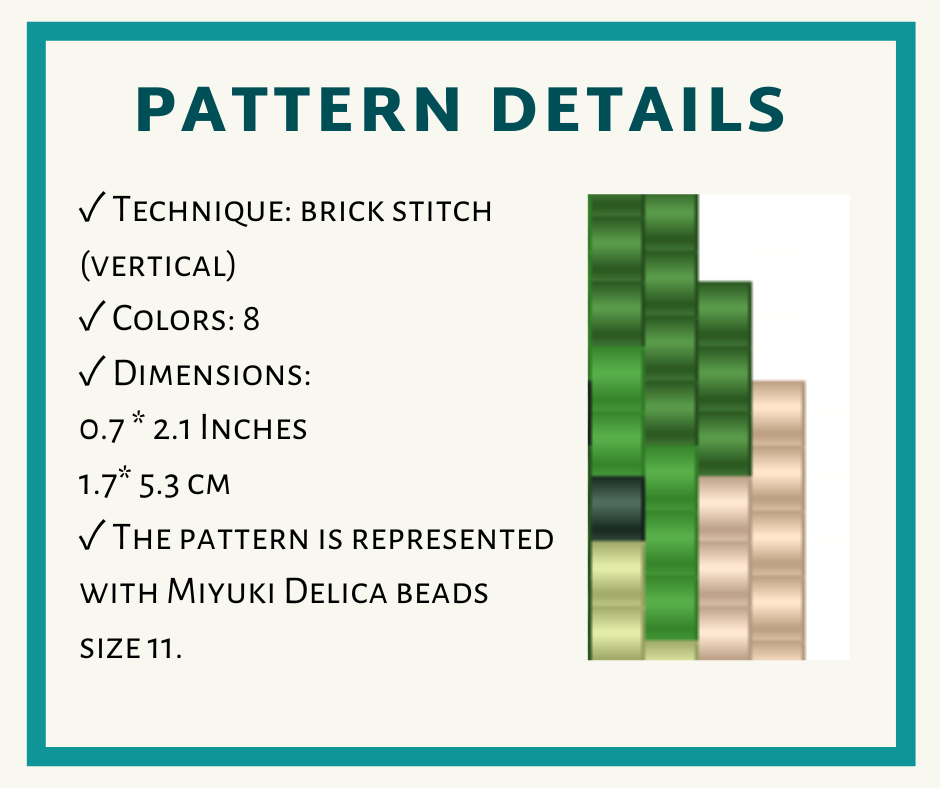 PATTERN DETAILS

✓ Technique: brick stitch (vertical)

✓ Colors: 8

✓ Dimensions:
0.7 * 2.1 Inches
1.7* 5.3 cm

✓ The pattern is represented with Miyuki Delica beads size 11.